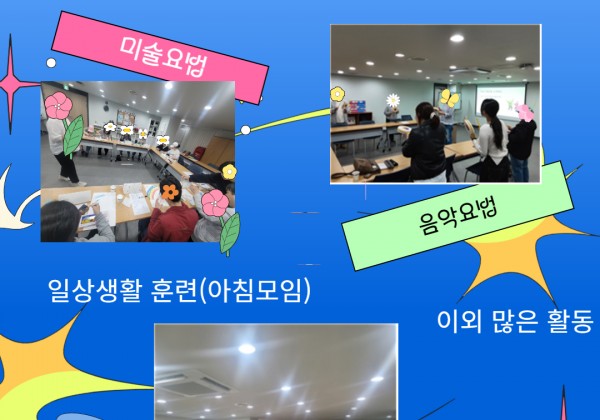 미술요법

음악요법

일상생활 훈련(아침모임)

이외 많은 활동